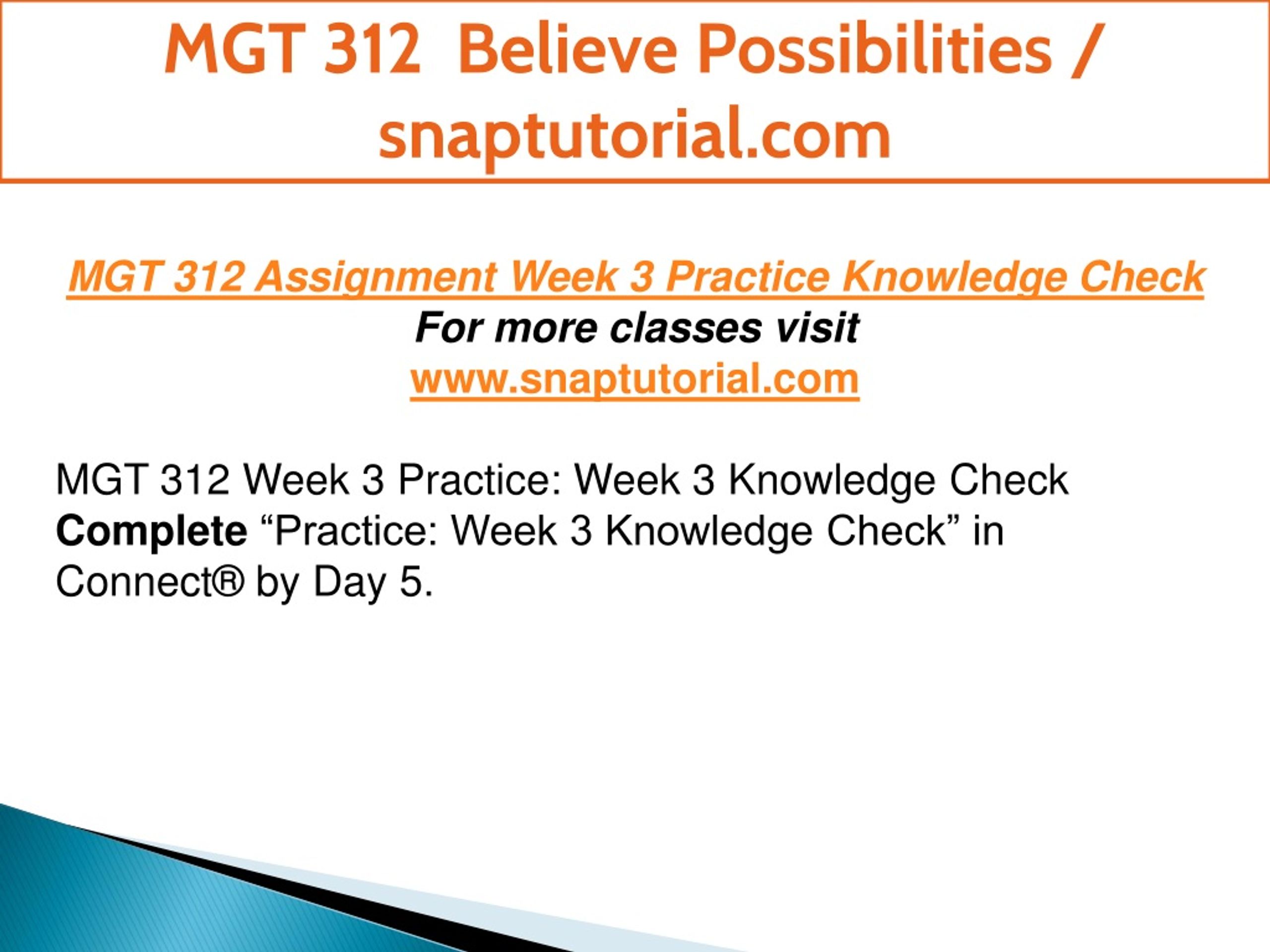 MGT 312 Believe Possibilities / snaptutorial.com

MGT 312 Assignment Week 3 Practice Knowledge Check
For more classes visit
www.snaptutorial.com

MGT 312 Week 3 Practice: Week 3 Knowledge Check
Complete “Practice: Week 3 Knowledge Check” in Connect® by Day 5.